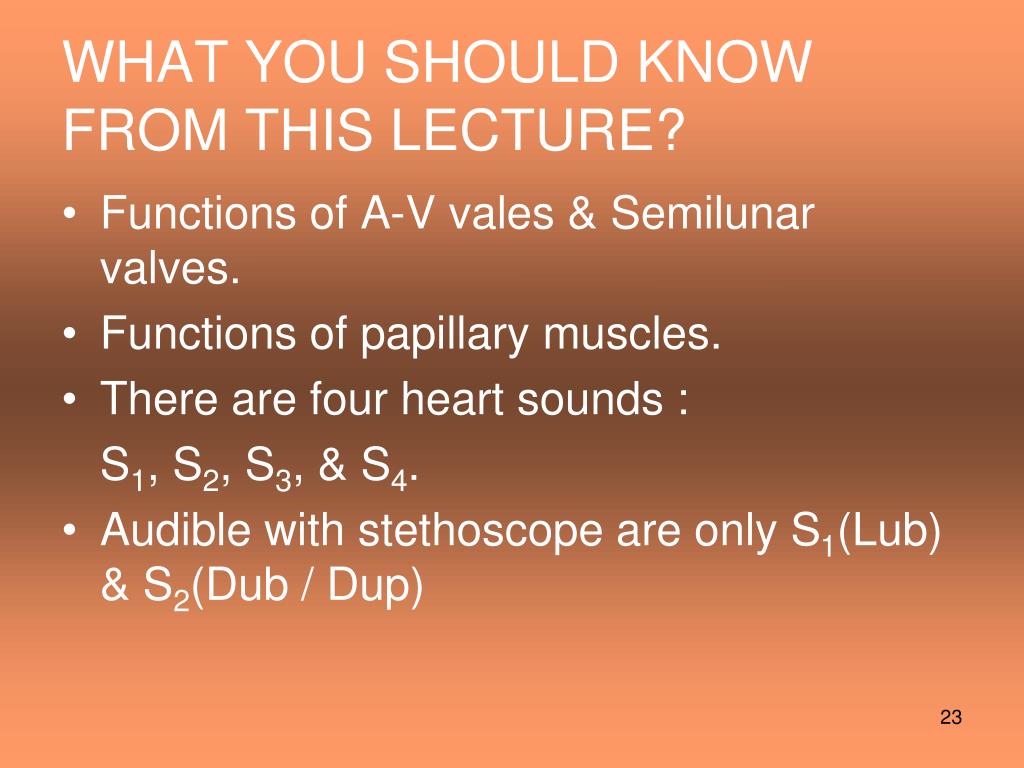 WHAT YOU SHOULD KNOW FROM THIS LECTURE?

• Functions of A-V vales & Semilunar valves.
• Functions of papillary muscles.
• There are four heart sounds :
$S_1$, $S_2$, $S_3$, & $S_4$.
• Audible with stethoscope are only $S_1$(Lub) & $S_2$(Dub / Dup)

23